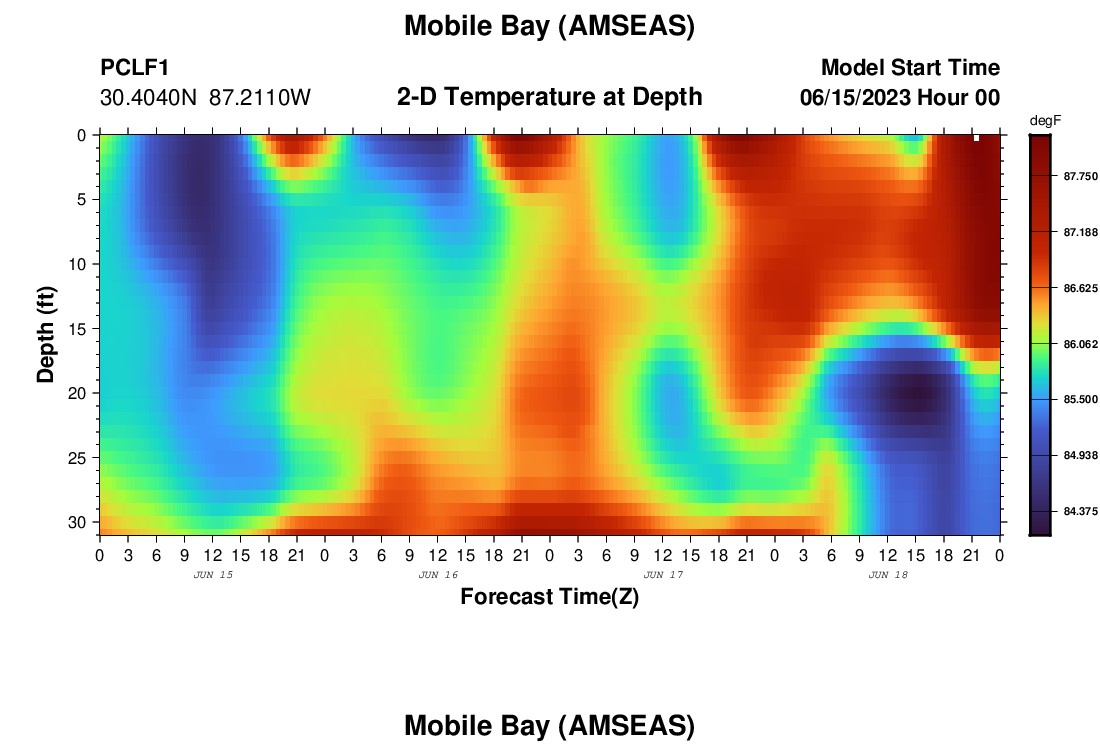 Mobile Bay (AMSEAS)

PCLF1
30.4040N 87.2110W

2-D Temperature at Depth

Model Start Time
06/15/2023 Hour 00

degF
87.750
87.188
86.625
86.062
85.500
84.938
84.375

Depth (ft)
0
5
10
15
20
25
30

0 3 6 9 12 15 18 21 0 3 6 9 12 15 18 21 0 3 6 9 12 15 18 21 0 3 6 9 12 15 18 21 0
JUN 15
JUN 16
JUN 17
JUN 18

Forecast Time(Z)

Mobile Bay (AMSEAS)